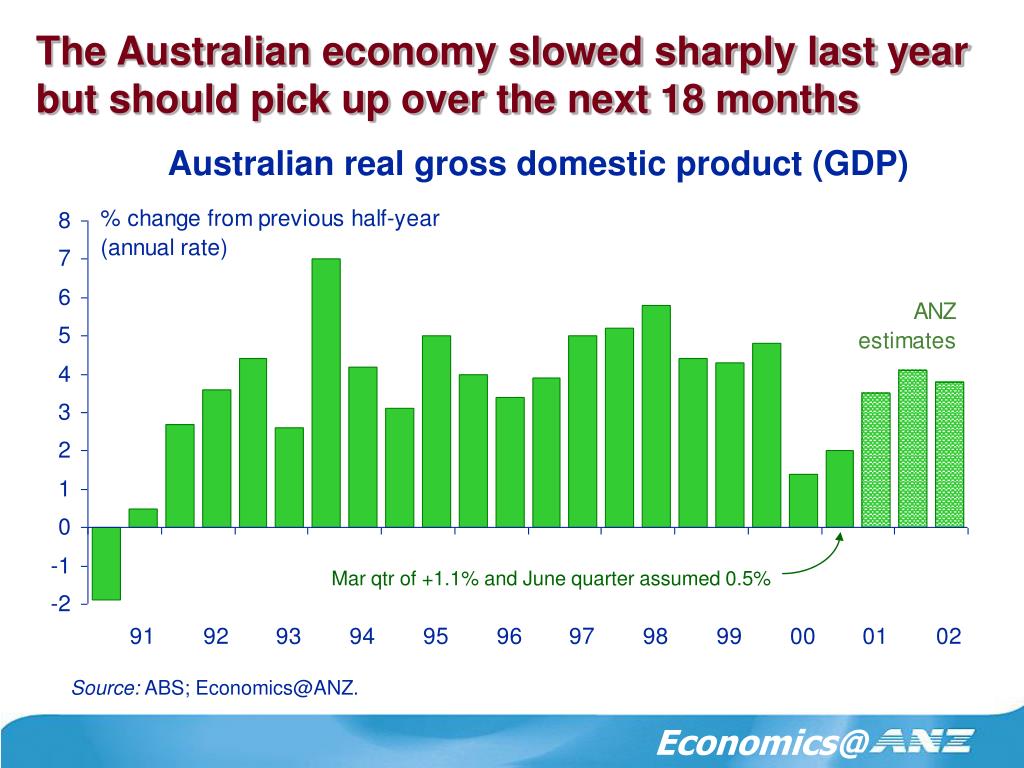 The Australian economy slowed sharply last year but should pick up over the next 18 months

Australian real gross domestic product (GDP)

% change from previous half-year (annual rate)

8
7
6
5
4
3
2
1
0
-1
-2

ANZ estimates

Mar qtr of +1.1% and June quarter assumed 0.5%

91 92 93 94 95 96 97 98 99 00 01 02

Source: ABS; Economics@ANZ.

Economics@ANZ